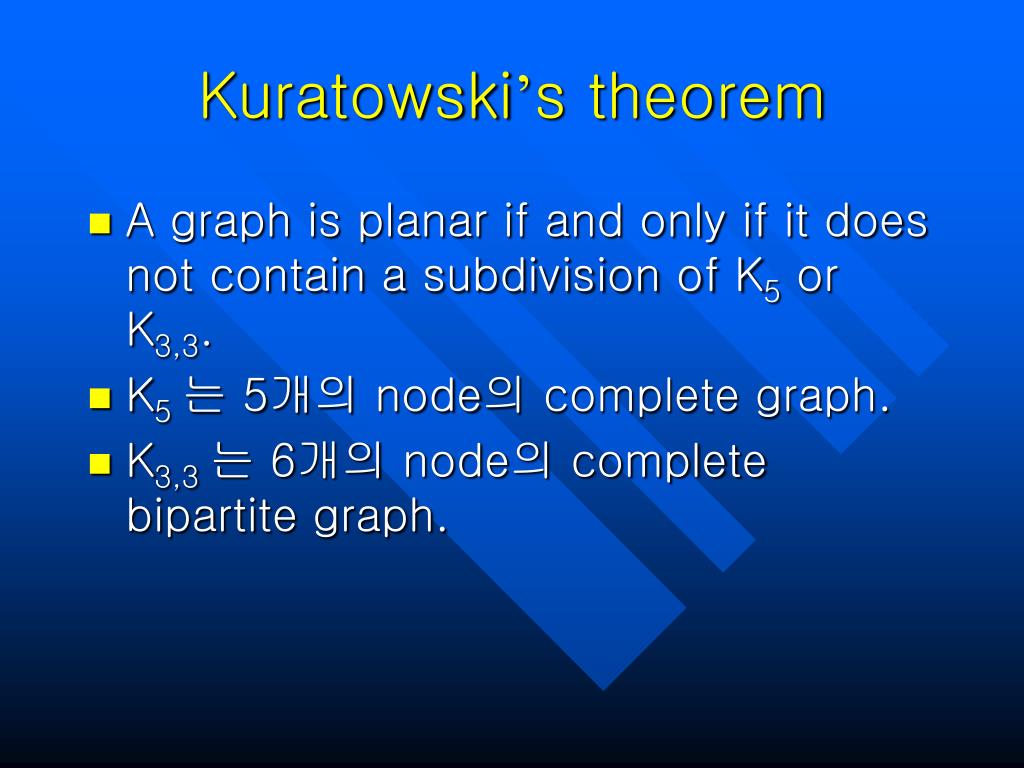 Kuratowski's theorem

A graph is planar if and only if it does not contain a subdivision of $K_5$ or $K_{3,3}$.

$K_5$ 는 5개의 node의 complete graph.

$K_{3,3}$ 는 6개의 node의 complete bipartite graph.